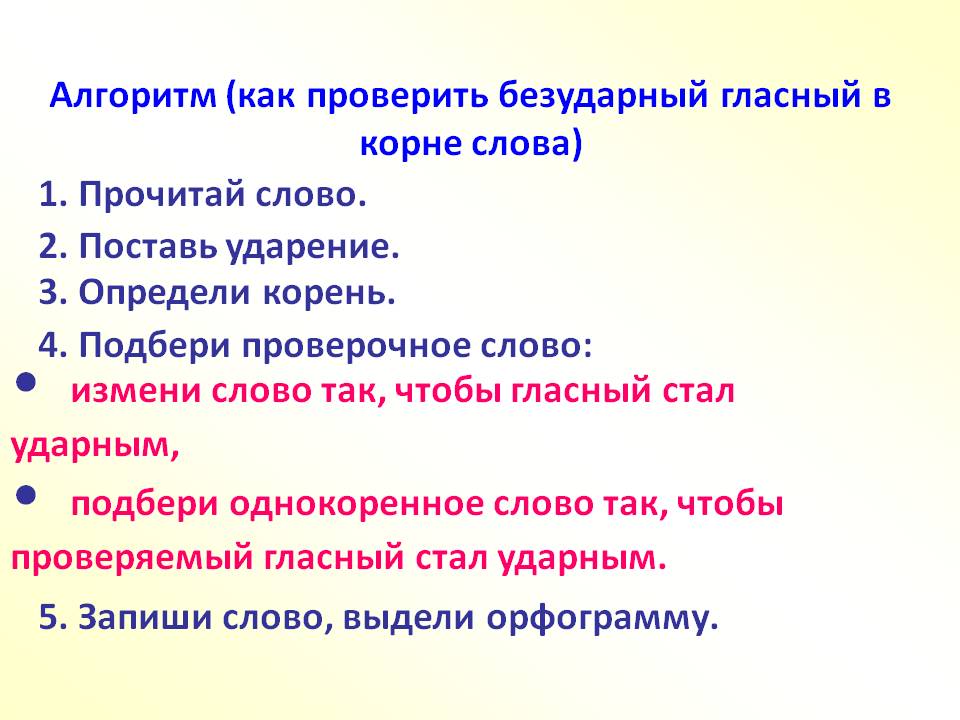 Алгоритм (как проверить безударный гласный в корне слова)

1. Прочитай слово.

2. Поставь ударение.

3. Определи корень.

4. Подбери проверочное слово:

• измени слово так, чтобы гласный стал ударным,

• подбери однокоренное слово так, чтобы проверяемый гласный стал ударным.

5. Запиши слово, выдели орфограмму.